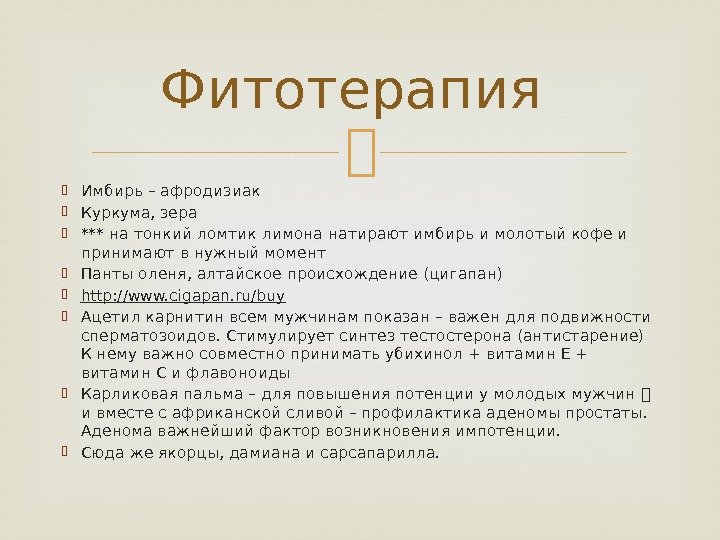 Фитотерапия

Имбирь – афродизиак

Куркума, зера

*** на тонкий ломтик лимона натирают имбирь и молотый кофе и принимают в нужный момент

Панты оленя, алтайское происхождение (цигапан)

http://www.cigapan.ru/buy

Ацетил карнитин всем мужчинам показан – важен для подвижности сперматозоидов. Стимулирует синтез тестостерона (антистарение) К нему важно совместно принимать убихинол + витамин Е + витамин С и флавоноиды

Карликовая пальма – для повышения потенции у молодых мужчин  и вместе с африканской сливой – профилактика аденомы простаты. Аденома важнейший фактор возникновения импотенции.

Сюда же якорцы, дамиана и сарсапарилла.